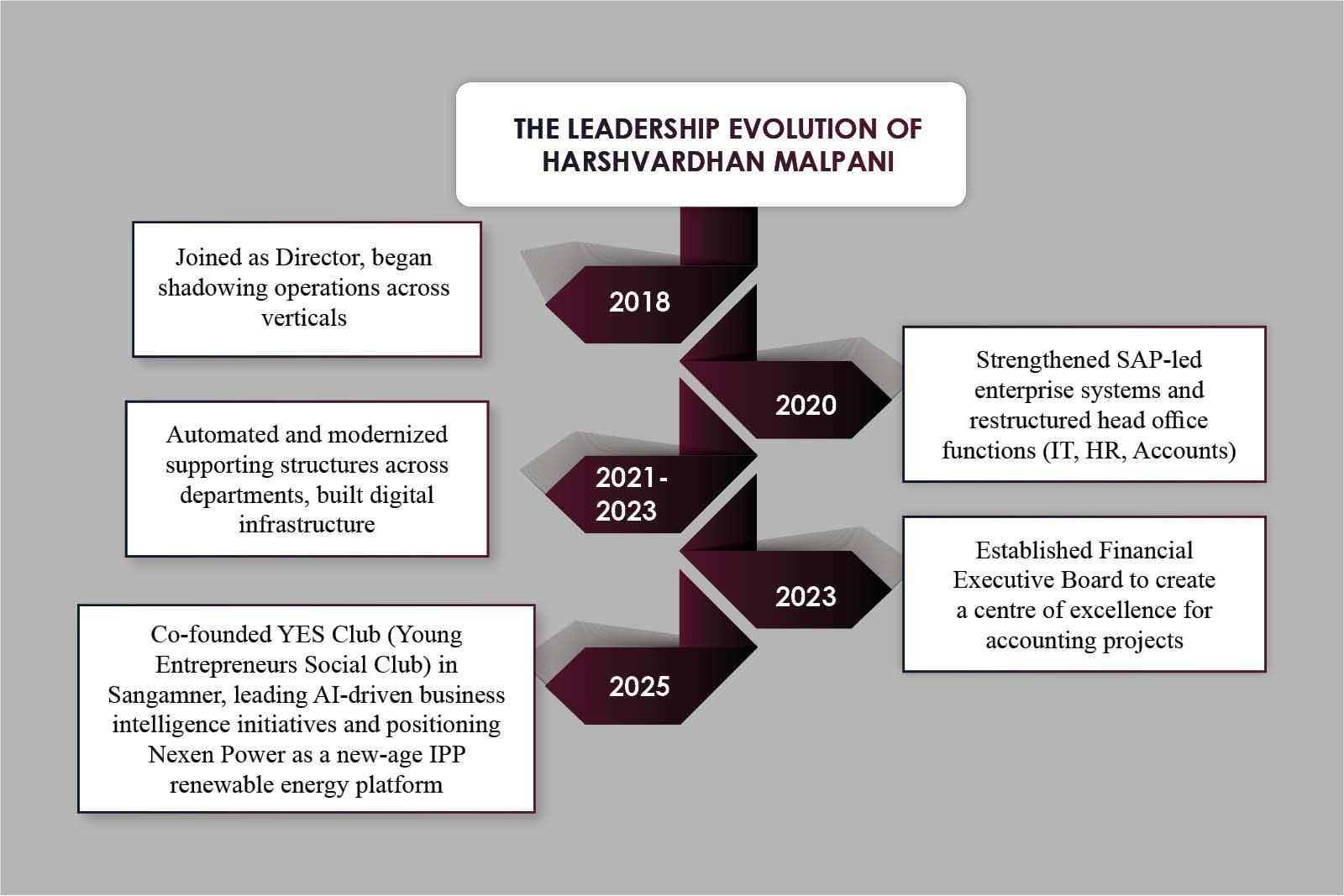 THE LEADERSHIP EVOLUTION OF HARSHVARDHAN MALPANI

2018

Joined as Director, began shadowing operations across verticals

2020

Strengthened SAP-led enterprise systems and restructured head office functions (IT, HR, Accounts)

2021 - 2023

Automated and modernized supporting structures across departments, built digital infrastructure

2023

Established Financial Executive Board to create a centre of excellence for accounting projects

2025

Co-founded YES Club (Young Entrepreneurs Social Club) in Sangamner, leading AI-driven business intelligence initiatives and positioning Nexen Power as a new-age IPP renewable energy platform